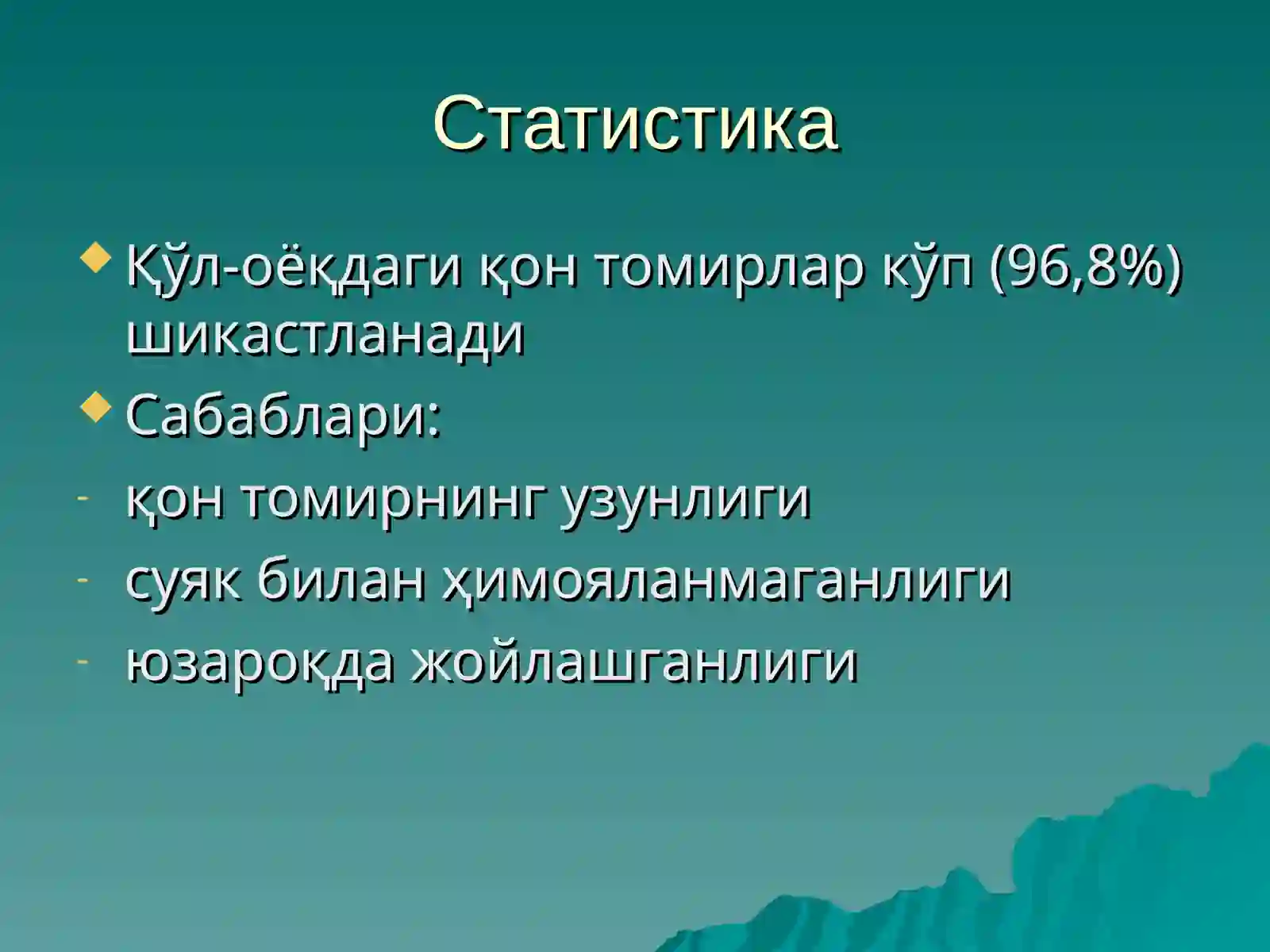 Статистика

Қўл-оёқдаги қон томирлар кўп (96,8%) шикастланади

Сабаблари:

- қон томирнинг узунлиги
- суяк билан ҳимояланмаганлиги
- юзароқда жойлашганлиги